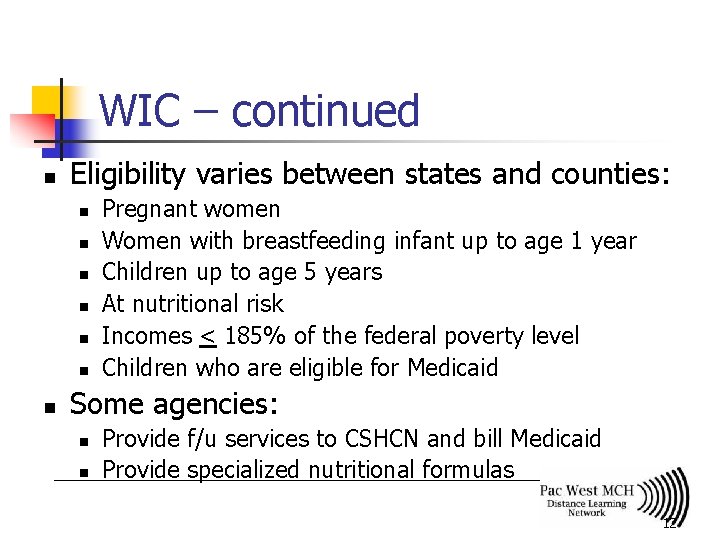 WIC – continued

- Eligibility varies between states and counties:
  - Pregnant women
  - Women with breastfeeding infant up to age 1 year
  - Children up to age 5 years
  - At nutritional risk
  - Incomes $\leq$ 185% of the federal poverty level
  - Children who are eligible for Medicaid
- Some agencies:
  - Provide f/u services to CSHCN and bill Medicaid
  - Provide specialized nutritional formulas

Pac West MCH
Distance Learning Network

12